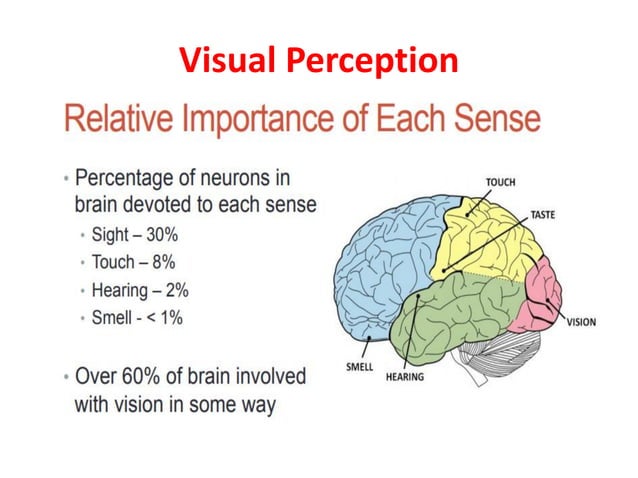 Visual Perception

Relative Importance of Each Sense

• Percentage of neurons in brain devoted to each sense
• Sight – 30%
• Touch – 8%
• Hearing – 2%
• Smell - < 1%

• Over 60% of brain involved with vision in some way

TOUCH
TASTE
VISION
SMELL
HEARING